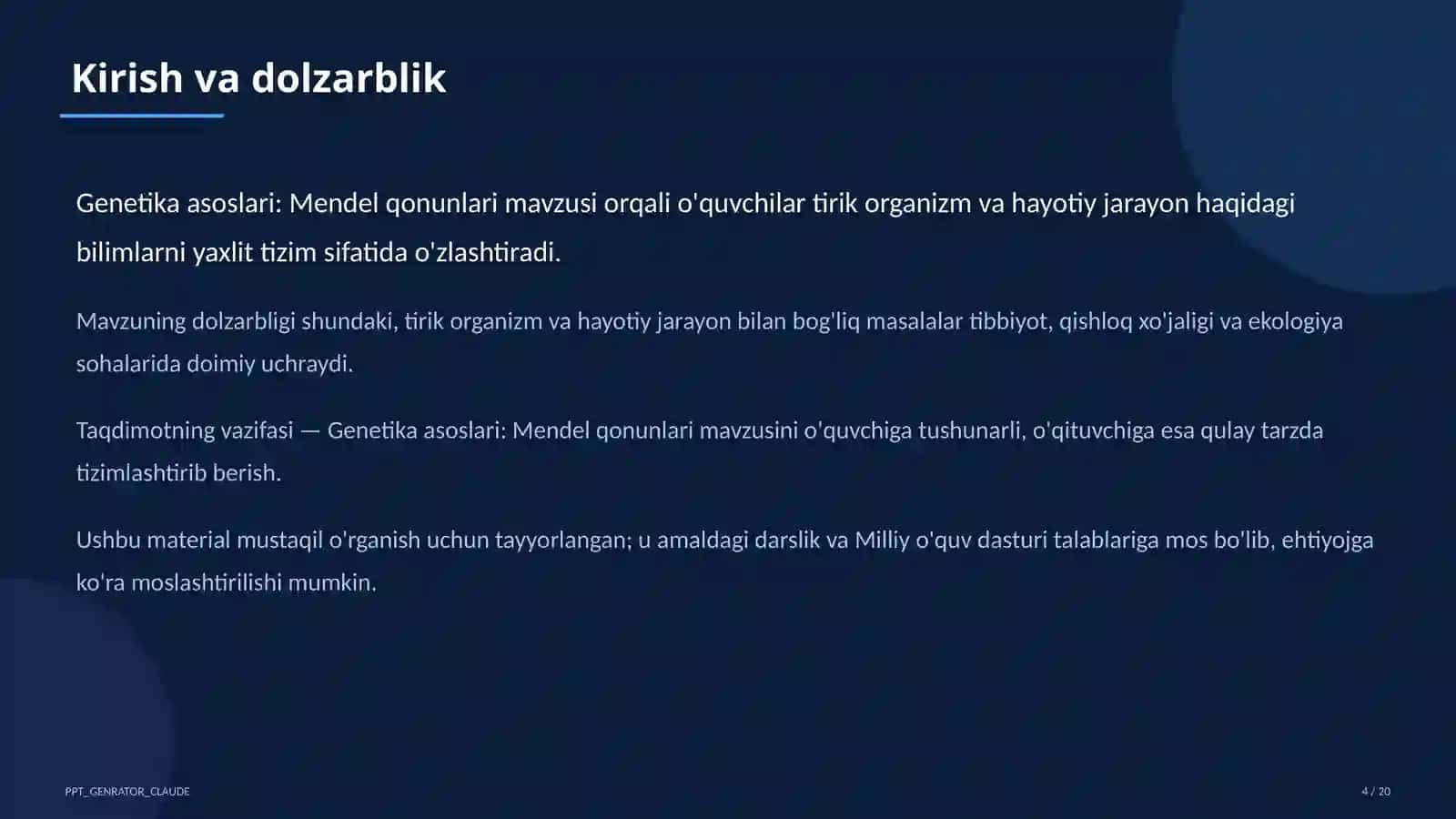 Kirish va dolzarblik

Genetika asoslari: Mendel qonunlari mavzusi orqali o'quvchilar tirik organizm va hayotiy jarayon haqidagi bilimlarni yaxlit tizim sifatida o'zlashtiradi.

Mavzuning dolzarbligi shundaki, tirik organizm va hayotiy jarayon bilan bog'liq masalalar tibbiyot, qishloq xo'jaligi va ekologiya sohalarida doimiy uchraydi.

Taqdimotning vazifasi — Genetika asoslari: Mendel qonunlari mavzusini o'quvchiga tushunarli, o'qituvchiga esa qulay tarzda tizimlashtirib berish.

Ushbu material mustaqil o'rganish uchun tayyorlangan; u amaldagi darslik va Milliy o'quv dasturi talablariga mos bo'lib, ehtiyojga ko'ra moslashtirilishi mumkin.

PPT_GENRATOR_CLAUDE

4 / 20